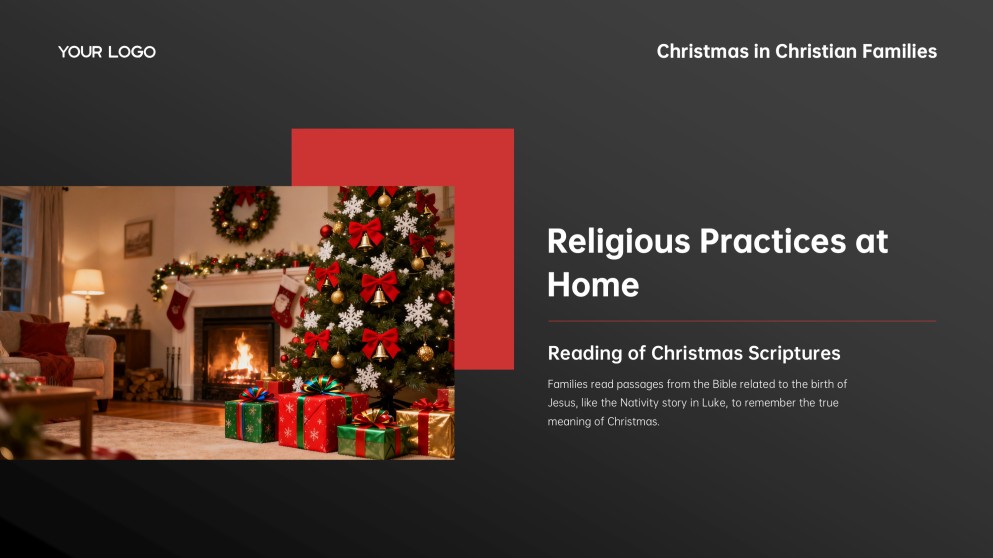 YOUR LOGO

Christmas in Christian Families

Religious Practices at Home

Reading of Christmas Scriptures

Families read passages from the Bible related to the birth of Jesus, like the Nativity story in Luke, to remember the true meaning of Christmas.